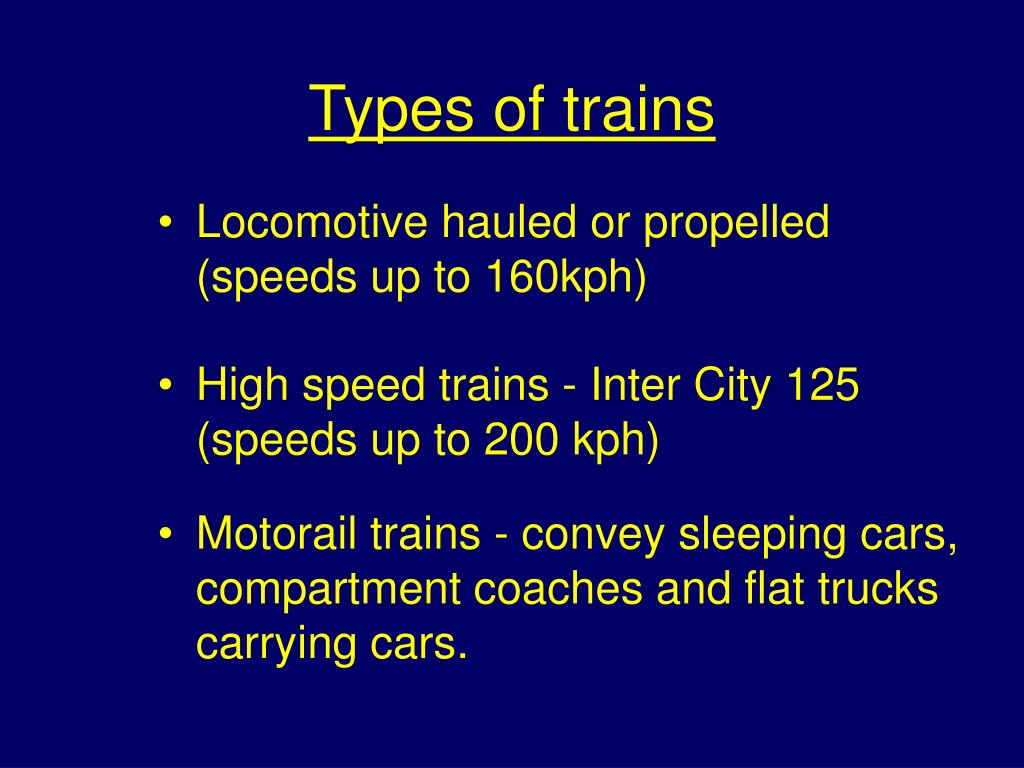 Types of trains

• Locomotive hauled or propelled (speeds up to 160kph)

• High speed trains - Inter City 125 (speeds up to 200 kph)

• Motorail trains - convey sleeping cars, compartment coaches and flat trucks carrying cars.